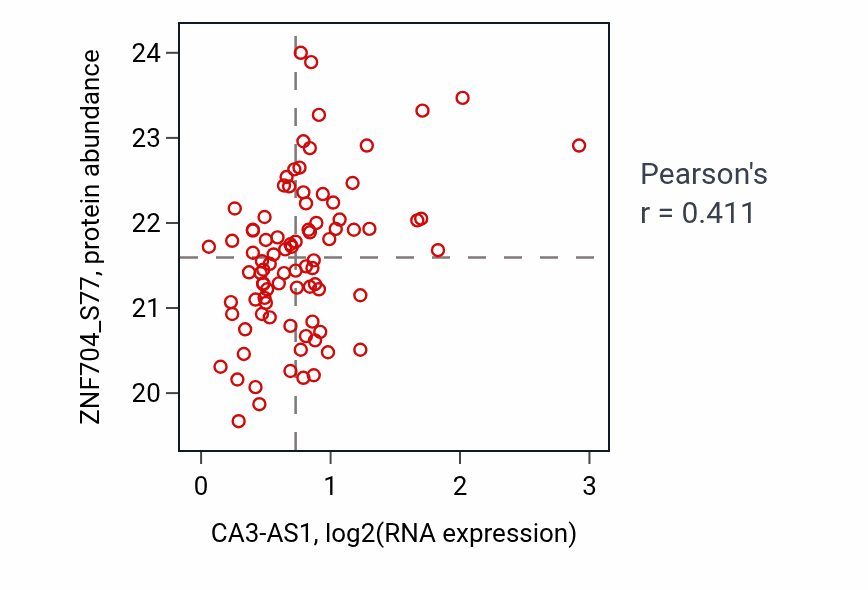 ZNF704_S77, protein abundance

24
23
22
21
20

0
1
2
3

CA3-AS1, log2(RNA expression)

Pearson's
r = 0.411